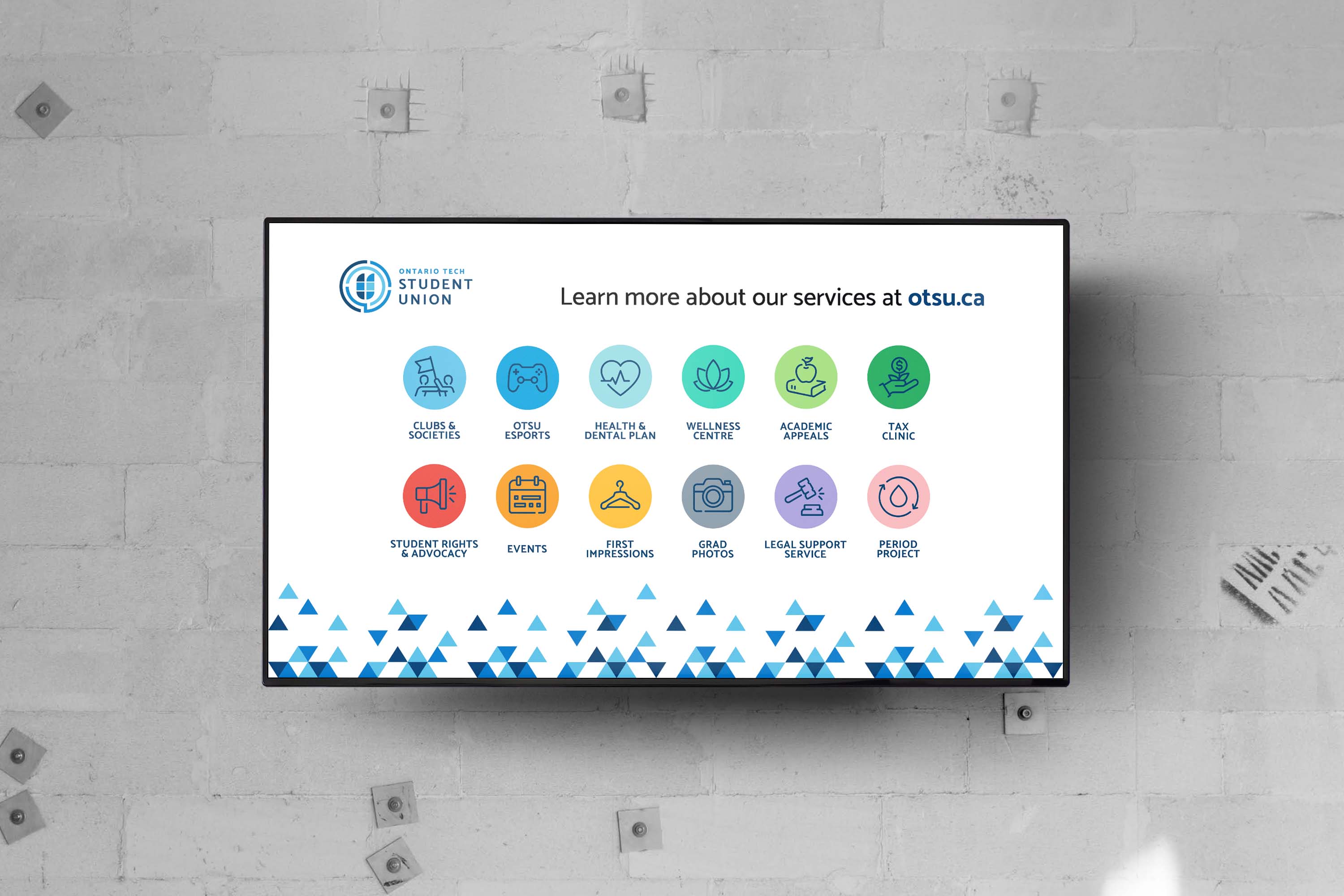 ONTARIO TECH
STUDENT
UNION

Learn more about our services at otsu.ca

CLUBS & SOCIETIES

OTSU ESPORTS

HEALTH & DENTAL PLAN

WELLNESS CENTRE

ACADEMIC APPEALS

TAX CLINIC

STUDENT RIGHTS & ADVOCACY

EVENTS

FIRST IMPRESSIONS

GRAD PHOTOS

LEGAL SUPPORT SERVICE

PERIOD PROJECT